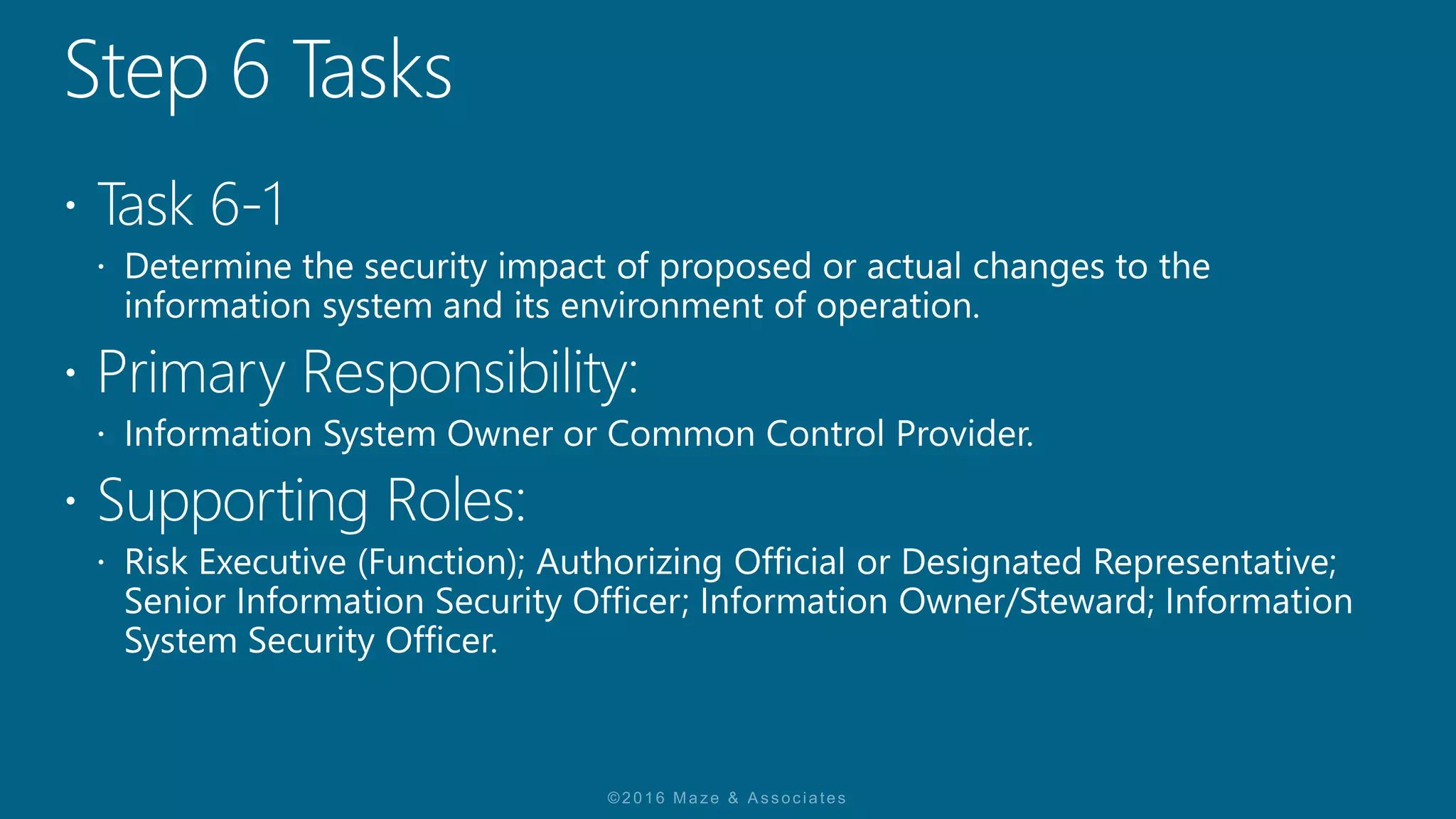 Step 6 Tasks

• Task 6-1
  • Determine the security impact of proposed or actual changes to the information system and its environment of operation.

• Primary Responsibility:
  • Information System Owner or Common Control Provider.

• Supporting Roles:
  • Risk Executive (Function); Authorizing Official or Designated Representative; Senior Information Security Officer; Information Owner/Steward; Information System Security Officer.

©2016 Maze & Associates